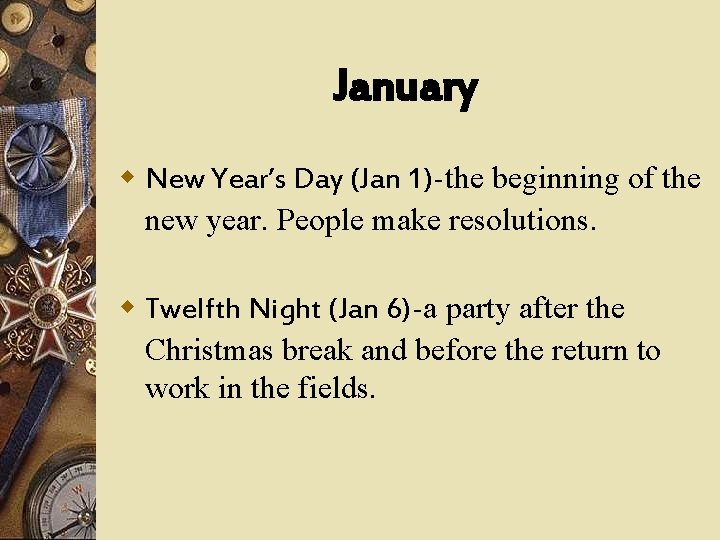 January

New Year's Day (Jan 1)-the beginning of the new year. People make resolutions.

Twelfth Night (Jan 6)-a party after the Christmas break and before the return to work in the fields.